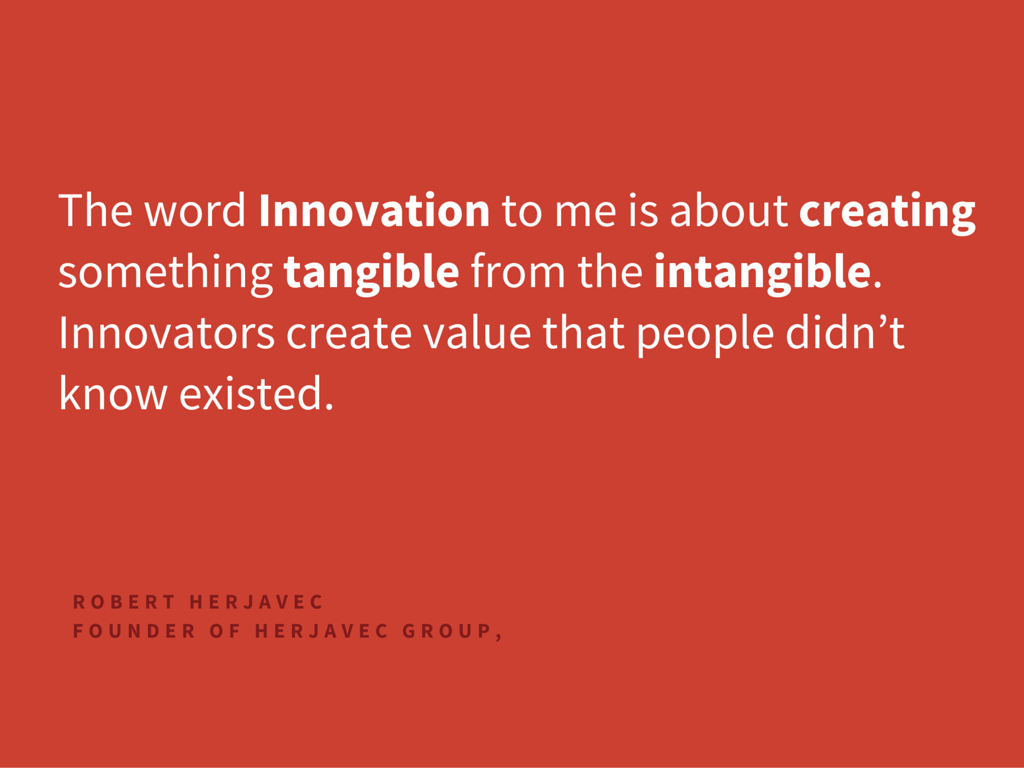 The word Innovation to me is about creating something tangible from the intangible. Innovators create value that people didn’t know existed.

ROBERT HERJAVEC
FOUNDER OF HERJAVEC GROUP,